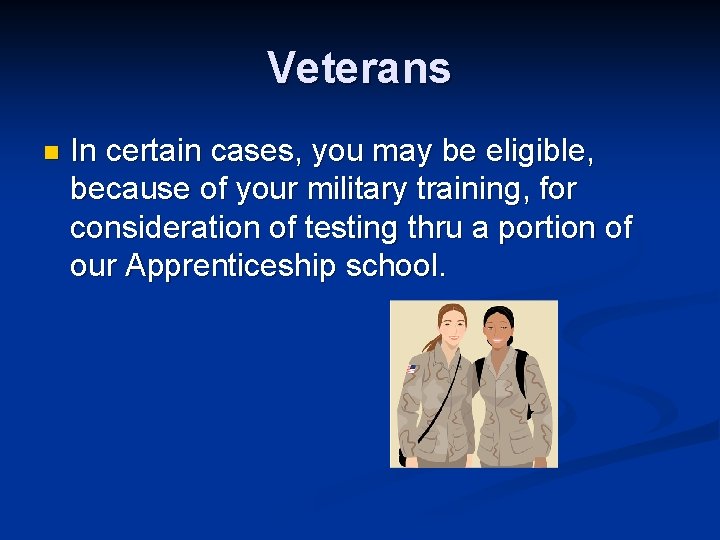 Veterans

In certain cases, you may be eligible, because of your military training, for consideration of testing thru a portion of our Apprenticeship school.